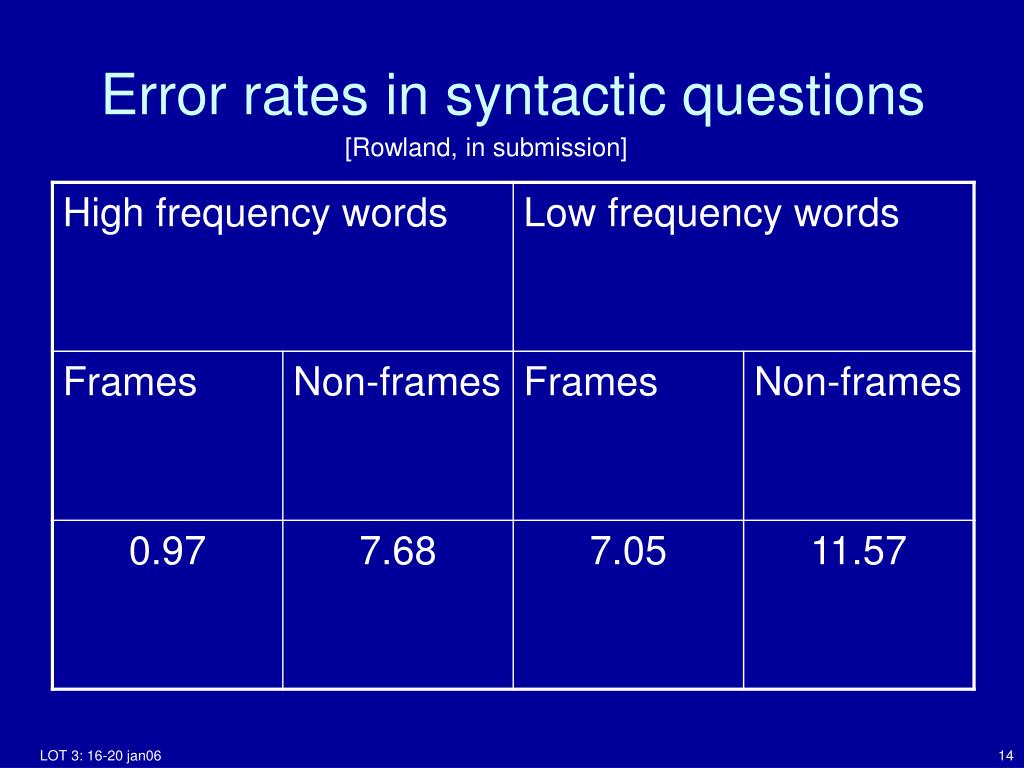 Error rates in syntactic questions

[Rowland, in submission]

| High frequency words | | Low frequency words | |
|---|---|---|---|
| Frames | Non-frames | Frames | Non-frames |
| 0.97 | 7.68 | 7.05 | 11.57 |

LOT 3: 16-20 jan06

14